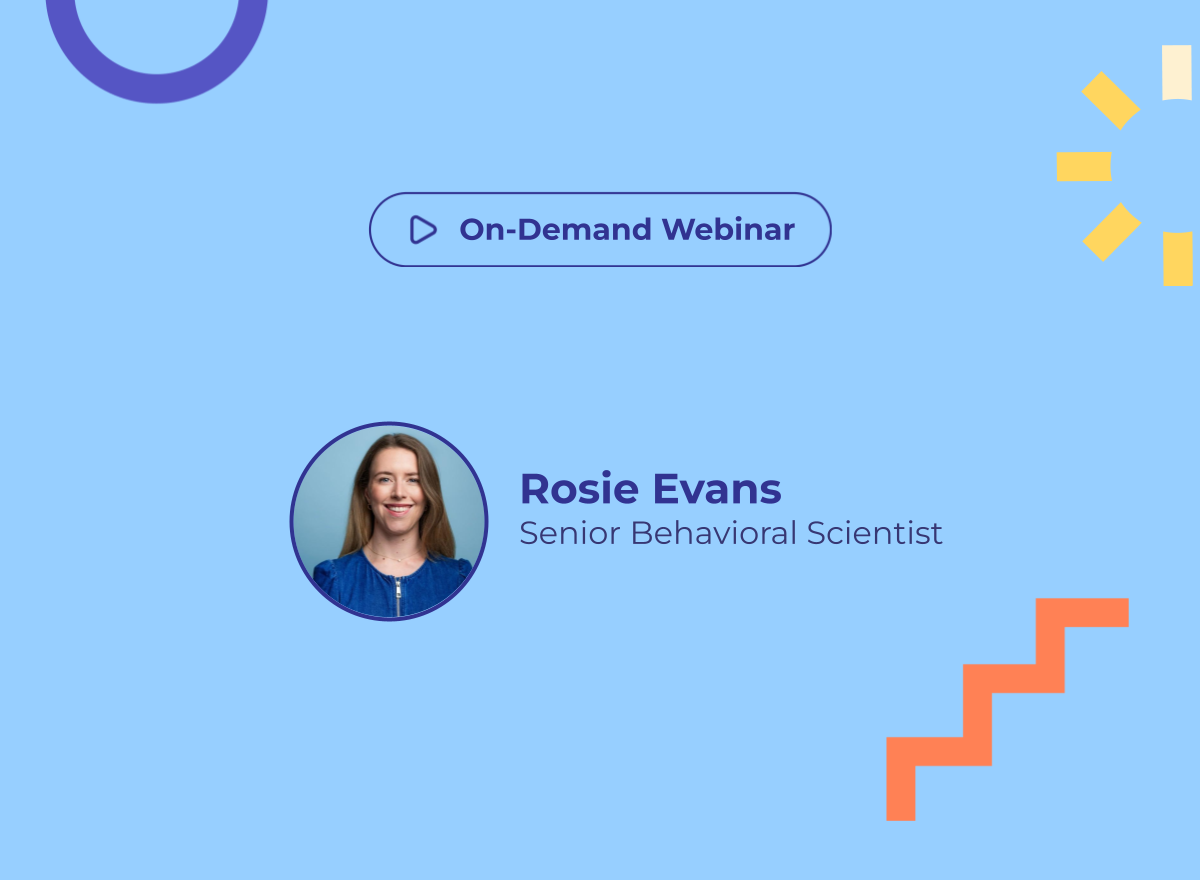 On-Demand Webinar

Rosie Evans
Senior Behavioral Scientist